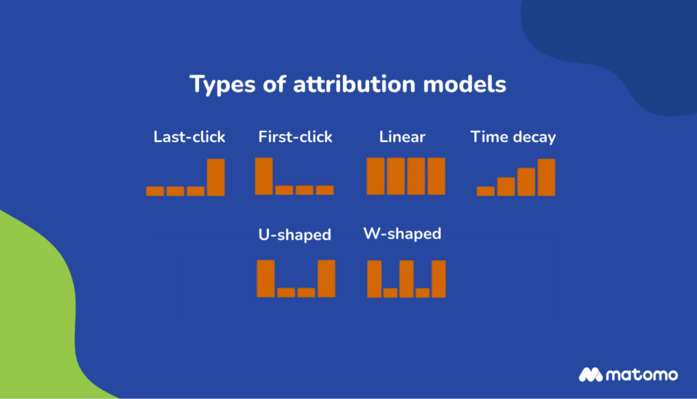 Types of attribution models

Last-click

First-click

Linear

Time decay

U-shaped

W-shaped

matomo